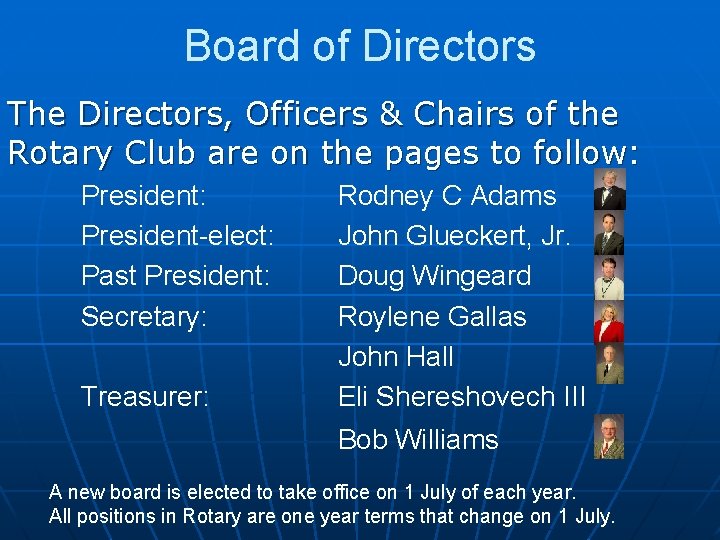 Board of Directors

The Directors, Officers & Chairs of the Rotary Club are on the pages to follow:

President: Rodney C Adams
President-elect: John Glueckert, Jr.
Past President: Doug Wingeard
Secretary: Roylene Gallas
John Hall
Treasurer: Eli Shereshovech III
Bob Williams

A new board is elected to take office on 1 July of each year.
All positions in Rotary are one year terms that change on 1 July.